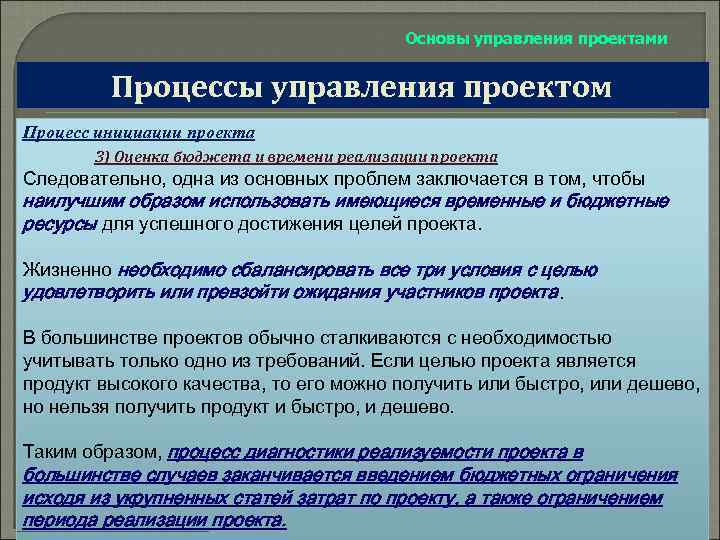 Основы управления проектами

Процессы управления проектом

Процесс инициации проекта

3) Оценка бюджета и времени реализации проекта

Следовательно, одна из основных проблем заключается в том, чтобы наилучшим образом использовать имеющиеся временные и бюджетные ресурсы для успешного достижения целей проекта.

Жизненно необходимо сбалансировать все три условия с целью удовлетворить или превзойти ожидания участников проекта.

В большинстве проектов обычно сталкиваются с необходимостью учитывать только одно из требований. Если целью проекта является продукт высокого качества, то его можно получить или быстро, или дешево, но нельзя получить продукт и быстро, и дешево.

Таким образом, процесс диагностики реализуемости проекта в большинстве случаев заканчивается введением бюджетных ограничения исходя из укрупненных статей затрат по проекту, а также ограничением периода реализации проекта.